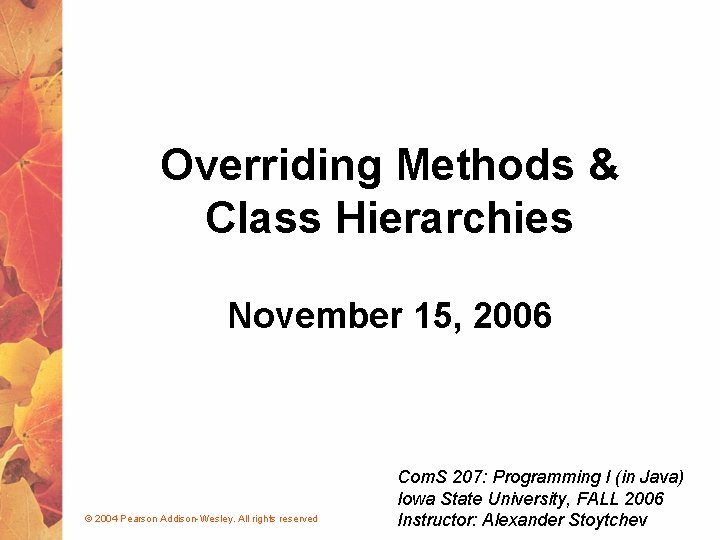 Overriding Methods & Class Hierarchies

November 15, 2006

ComS 207: Programming I (in Java)
Iowa State University, FALL 2006
Instructor: Alexander Stoytchev

© 2004 Pearson Addison-Wesley. All rights reserved